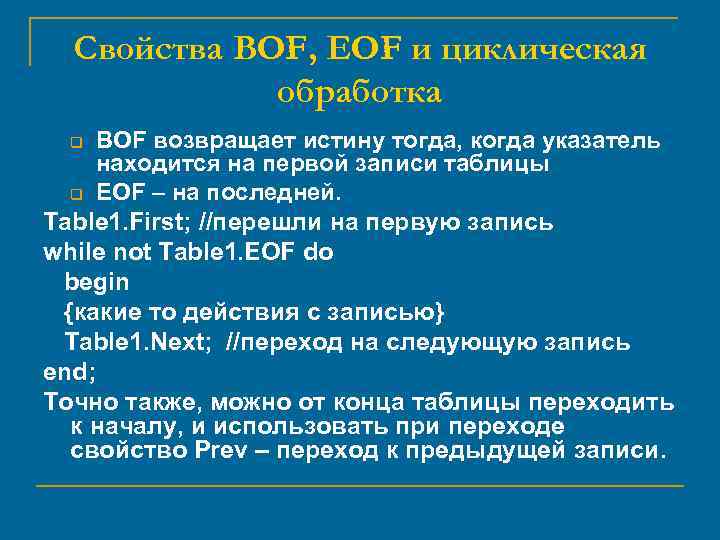 Свойства BOF, EOF и циклическая обработка

BOF возвращает истину тогда, когда указатель находится на первой записи таблицы

EOF – на последней.

Table1.First; //перешли на первую запись
while not Table1.EOF do
begin
{какие то действия с записью}
Table1.Next; //переход на следующую запись
end;

Точно также, можно от конца таблицы переходить к началу, и использовать при переходе свойство Prev – переход к предыдущей записи.